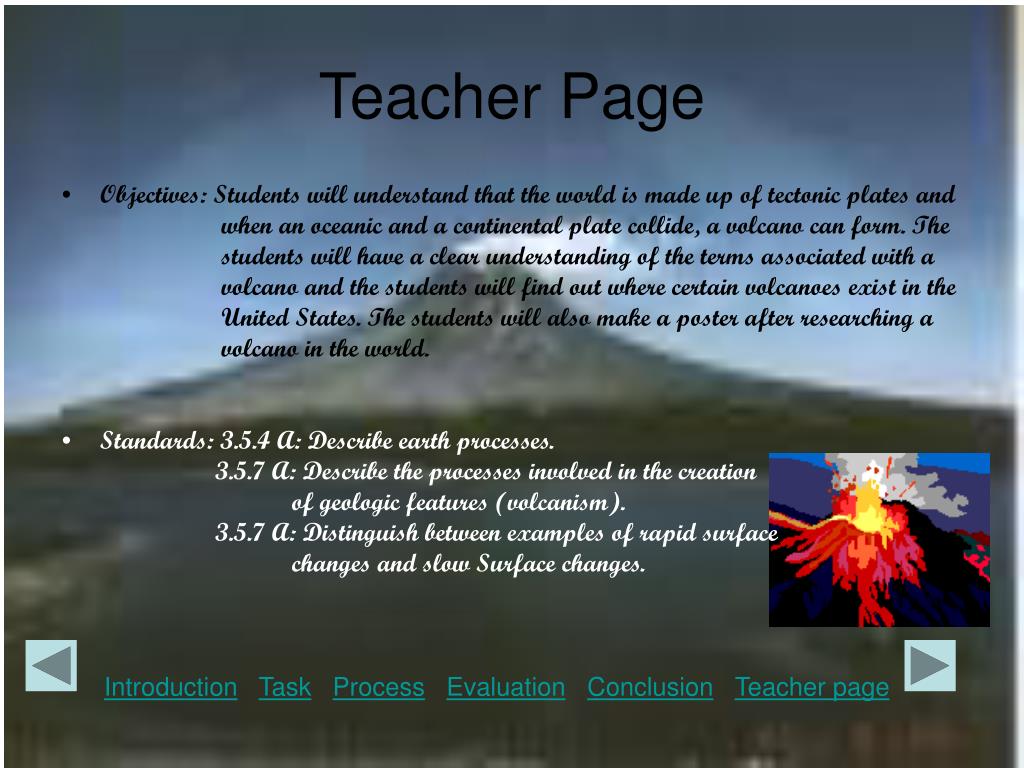 Teacher Page

• Objectives: Students will understand that the world is made up of tectonic plates and when an oceanic and a continental plate collide, a volcano can form. The students will have a clear understanding of the terms associated with a volcano and the students will find out where certain volcanoes exist in the United States. The students will also make a poster after researching a volcano in the world.

• Standards: 3.5.4 A: Describe earth processes.
3.5.7 A: Describe the processes involved in the creation of geologic features (volcanism).
3.5.7 A: Distinguish between examples of rapid surface changes and slow Surface changes.

Introduction Task Process Evaluation Conclusion Teacher page